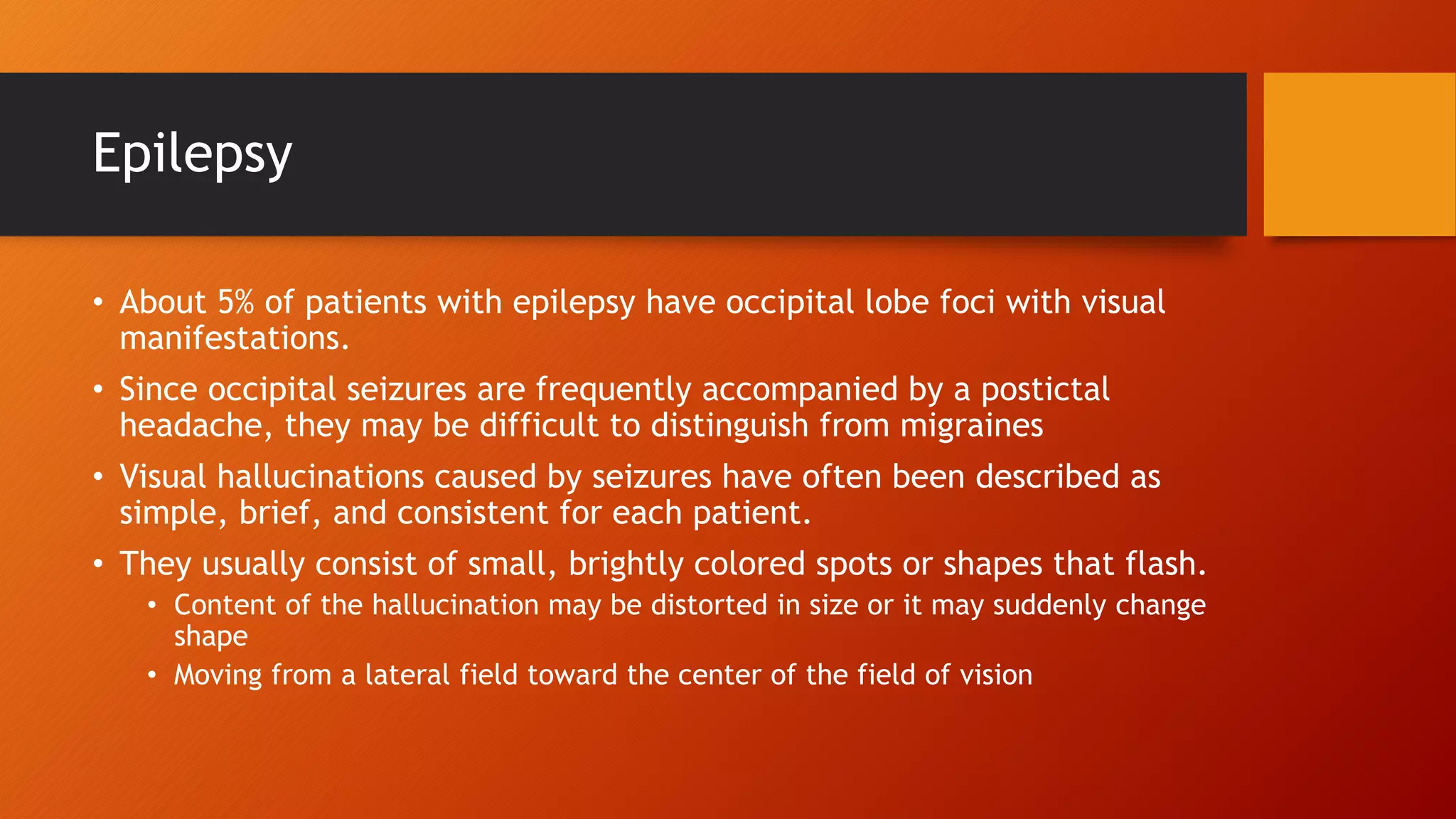 Epilepsy

• About 5% of patients with epilepsy have occipital lobe foci with visual manifestations.
• Since occipital seizures are frequently accompanied by a postictal headache, they may be difficult to distinguish from migraines
• Visual hallucinations caused by seizures have often been described as simple, brief, and consistent for each patient.
• They usually consist of small, brightly colored spots or shapes that flash.
  • Content of the hallucination may be distorted in size or it may suddenly change shape
  • Moving from a lateral field toward the center of the field of vision